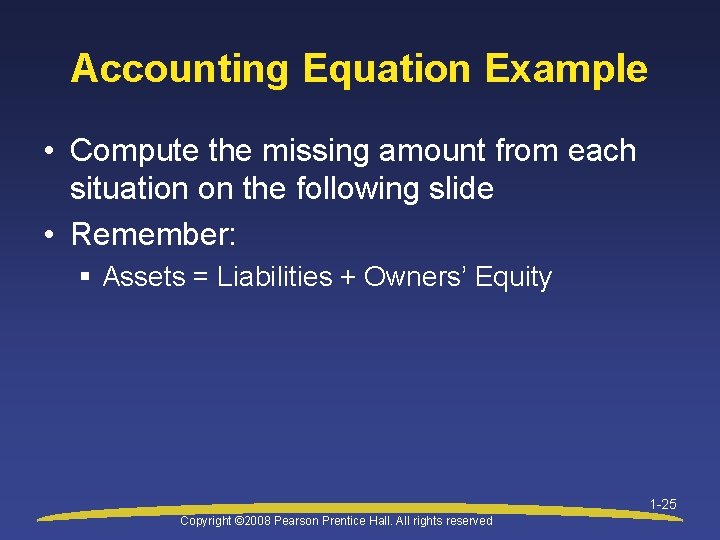 Accounting Equation Example

• Compute the missing amount from each situation on the following slide

• Remember:

▪ Assets = Liabilities + Owners' Equity

1-25

Copyright ©2008 Pearson Prentice Hall. All rights reserved